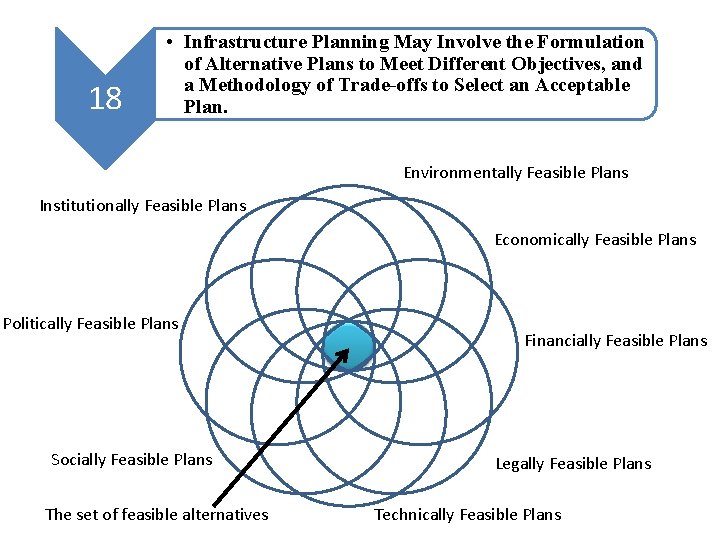 18

• Infrastructure Planning May Involve the Formulation of Alternative Plans to Meet Different Objectives, and a Methodology of Trade-offs to Select an Acceptable Plan.

Environmentally Feasible Plans

Institutionally Feasible Plans

Economically Feasible Plans

Politically Feasible Plans

Financially Feasible Plans

Socially Feasible Plans

Legally Feasible Plans

The set of feasible alternatives

Technically Feasible Plans